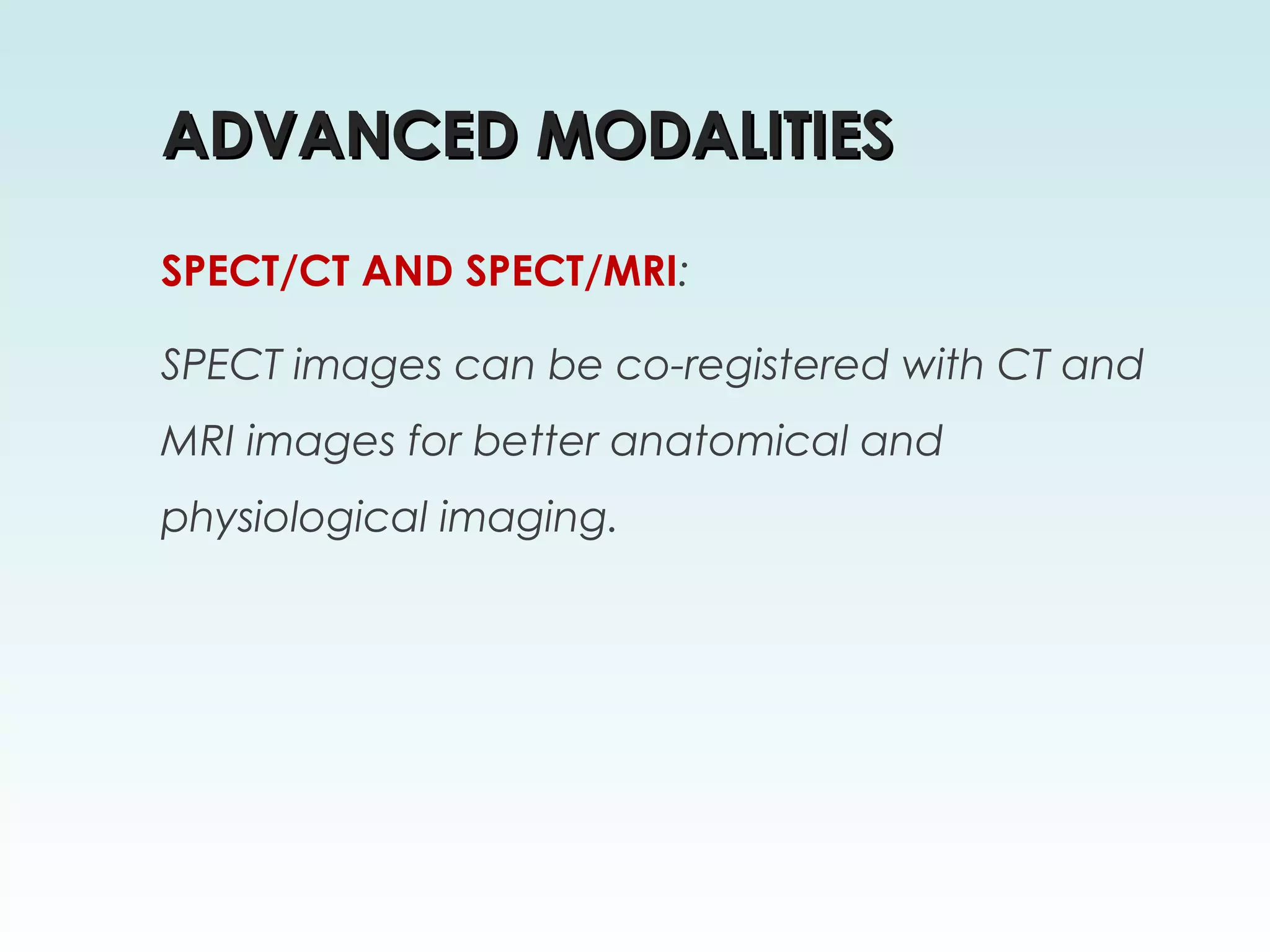 ADVANCED MODALITIES

SPECT/CT AND SPECT/MRI:

SPECT images can be co-registered with CT and MRI images for better anatomical and physiological imaging.